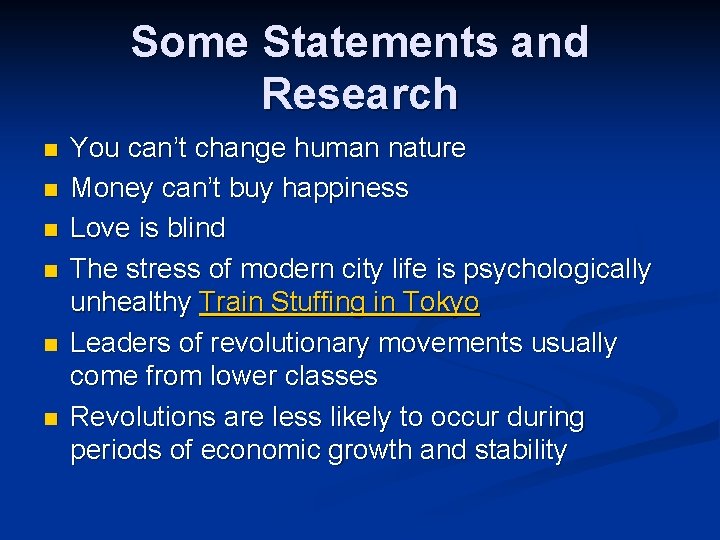 Some Statements and Research

- You can’t change human nature
- Money can’t buy happiness
- Love is blind
- The stress of modern city life is psychologically unhealthy Train Stuffing in Tokyo
- Leaders of revolutionary movements usually come from lower classes
- Revolutions are less likely to occur during periods of economic growth and stability